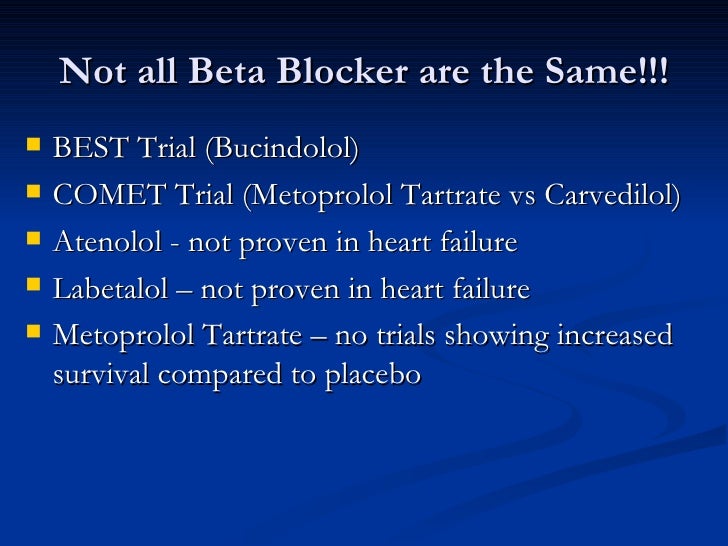 Not all Beta Blocker are the Same!!!

- BEST Trial (Bucindolol)
- COMET Trial (Metoprolol Tartrate vs Carvedilol)
- Atenolol - not proven in heart failure
- Labetalol – not proven in heart failure
- Metoprolol Tartrate – no trials showing increased survival compared to placebo